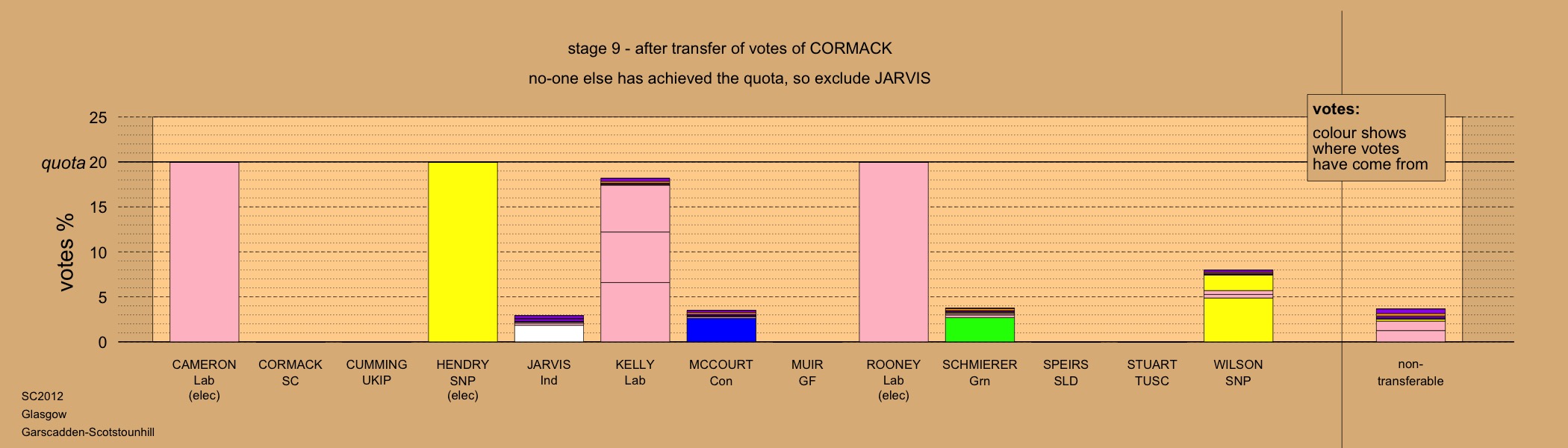 stage 9 - after transfer of votes of CORMACK

no-one else has achieved the quota, so exclude JARVIS

votes:
colour shows where votes have come from

votes %

25
quota 20
15
10
5
0

CAMERON
Lab
(elec)

CORMACK
SC

CUMMING
UKIP

HENDRY
SNP
(elec)

JARVIS
Ind

KELLY
Lab

MCCOURT
Con

MUIR
GF

ROONEY
Lab
(elec)

SCHMIERER
Grn

SPEIRS
SLD

STUART
TUSC

WILSON
SNP

non-transferable

SC2012
Glasgow
Garscadden-Scotstounhill